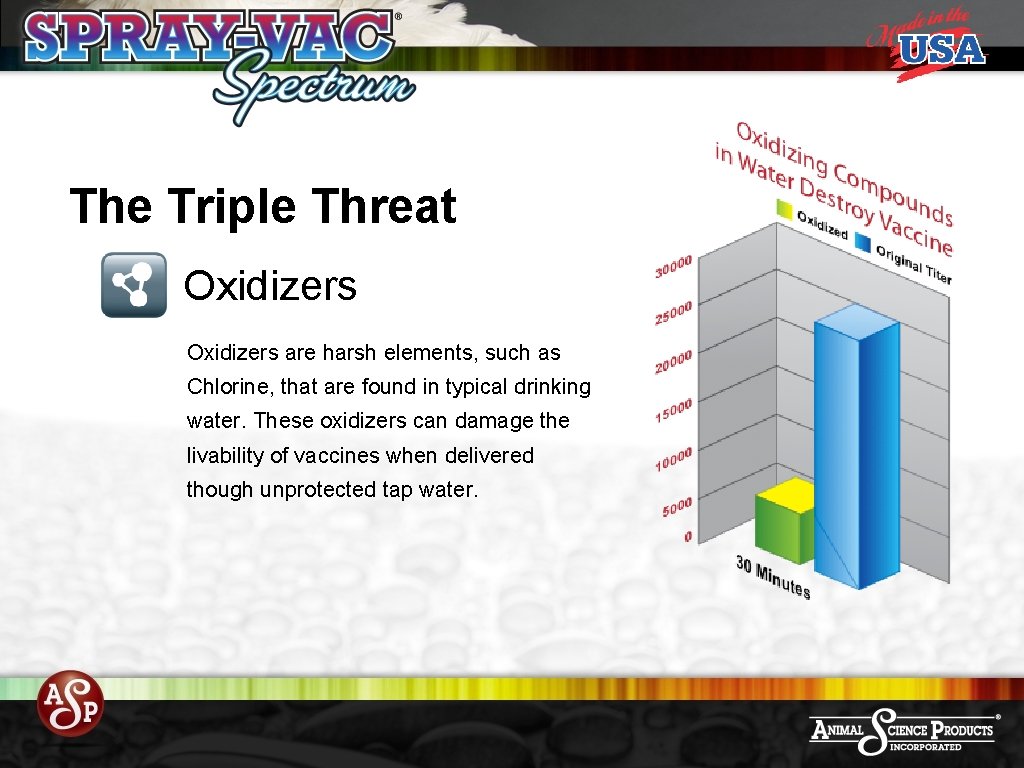 SPRAY-VAC®
Spectrum

Made in the USA

The Triple Threat

Oxidizers

Oxidizers are harsh elements, such as Chlorine, that are found in typical drinking water. These oxidizers can damage the livability of vaccines when delivered though unprotected tap water.

Oxidizing Compounds in Water Destroy Vaccine

Oxidized

Original Titer

30000
25000
20000
15000
10000
5000
0

30 Minutes

ASP

ANIMAL SCIENCE PRODUCTS® INCORPORATED